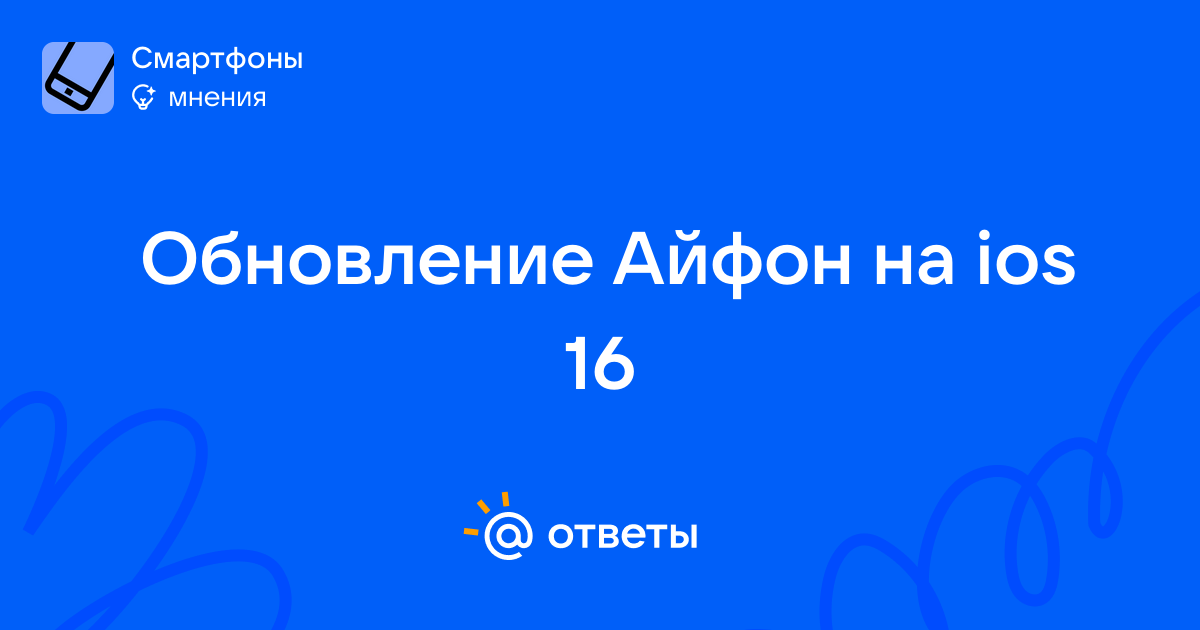 Смартфоны
мнения

Обновление Айфон на ios 16

@ ответы